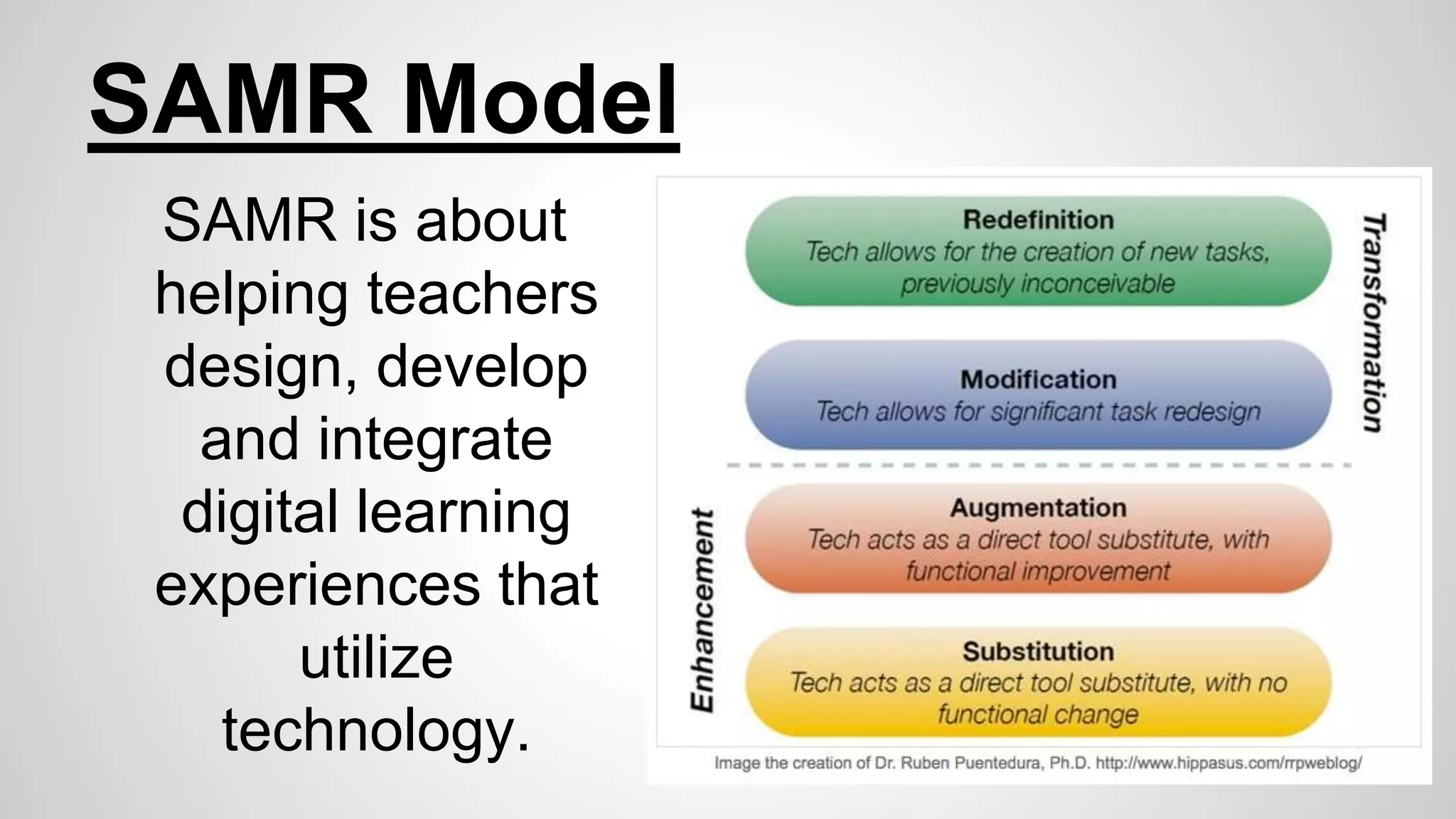 SAMR Model

SAMR is about helping teachers design, develop and integrate digital learning experiences that utilize technology.

Redefinition
Tech allows for the creation of new tasks, previously inconceivable

Modification
Tech allows for significant task redesign

Transformation

Augmentation
Tech acts as a direct tool substitute, with functional improvement

Substitution
Tech acts as a direct tool substitute, with no functional change

Enhancement

Image the creation of Dr. Ruben Puentedura, Ph.D. http://www.hippasus.com/rrpweblog/